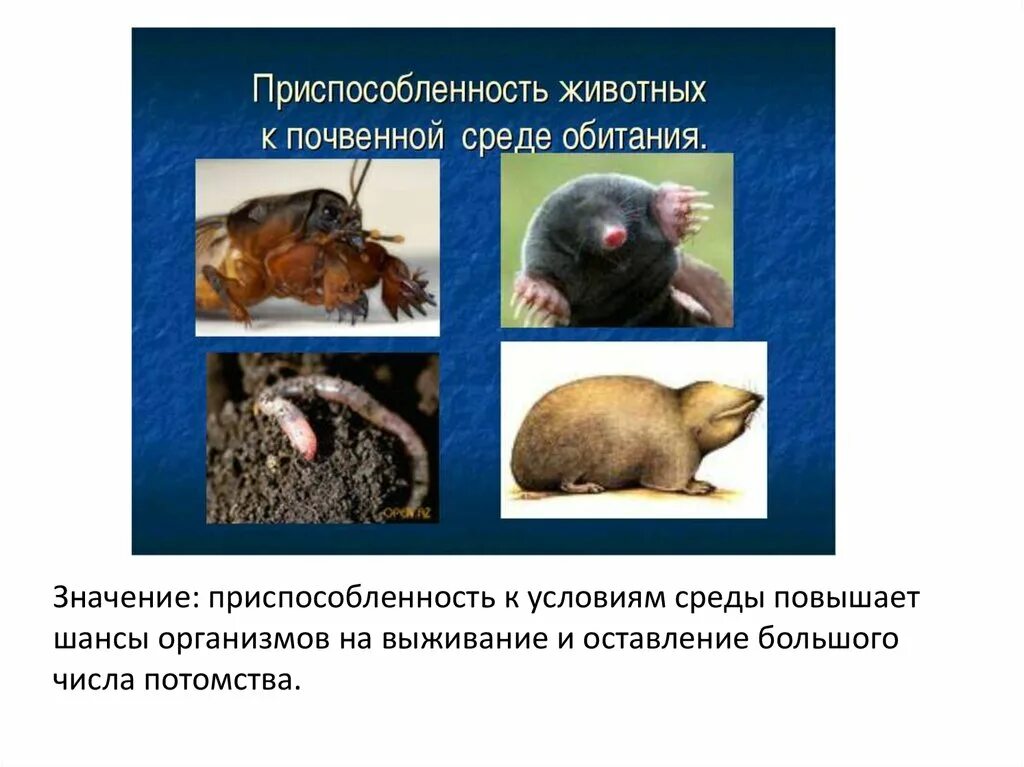 Приспособленность животных к почвенной среде обитания.

OPEN.AZ

Значение: приспособленность к условиям среды повышает шансы организмов на выживание и оставление большого числа потомства.